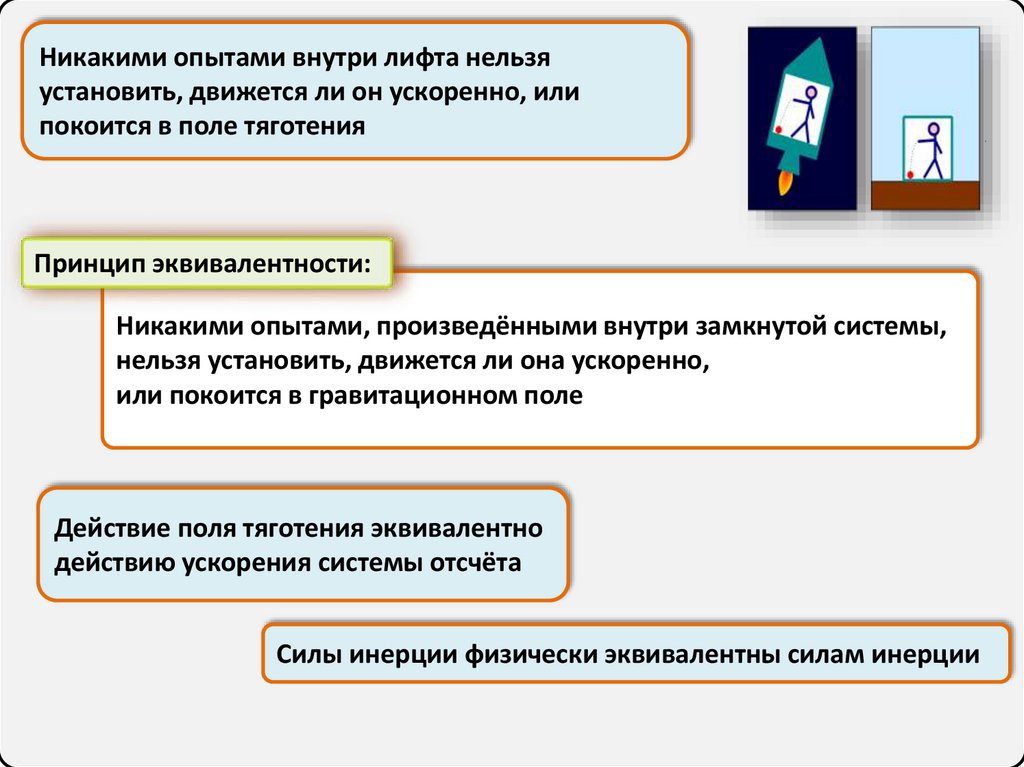 Никакими опытами внутри лифта нельзя установить, движется ли он ускоренно, или покоится в поле тяготения

Принцип эквивалентности:

Никакими опытами, произведёнными внутри замкнутой системы, нельзя установить, движется ли она ускоренно, или покоится в гравитационном поле

Действие поля тяготения эквивалентно действию ускорения системы отсчёта

Силы инерции физически эквивалентны силам инерции